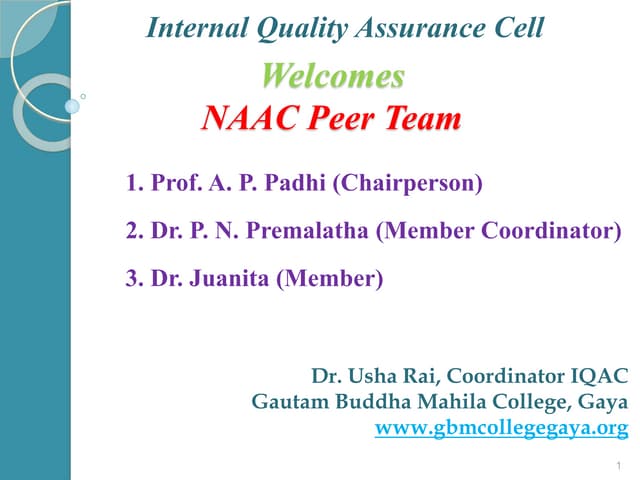 Internal Quality Assurance Cell

Welcomes
NAAC Peer Team

1. Prof. A. P. Padhi (Chairperson)

2. Dr. P. N. Premalatha (Member Coordinator)

3. Dr. Juanita (Member)

Dr. Usha Rai, Coordinator IQAC
Gautam Buddha Mahila College, Gaya
www.gbmcollegegaya.org

1